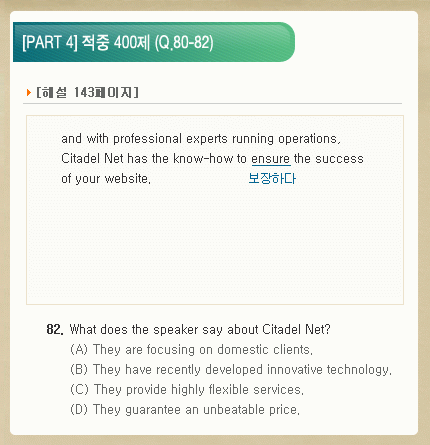 [PART 4] 적중 400제 (Q.80-82)

[해설 143페이지]

and with professional experts running operations, Citadel Net has the know-how to ensure the success of your website.

보장하다

82. What does the speaker say about Citadel Net?
(A) They are focusing on domestic clients.
(B) They have recently developed innovative technology.
(C) They provide highly flexible services.
(D) They guarantee an unbeatable price.